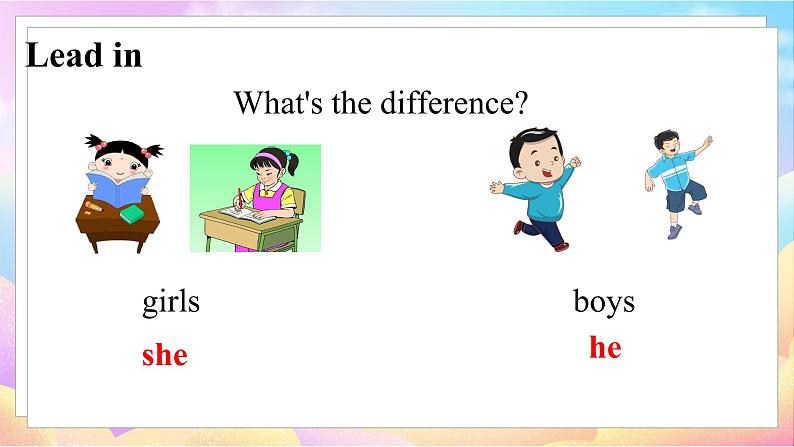 Lead in

What's the difference?

girls

she

boys

he